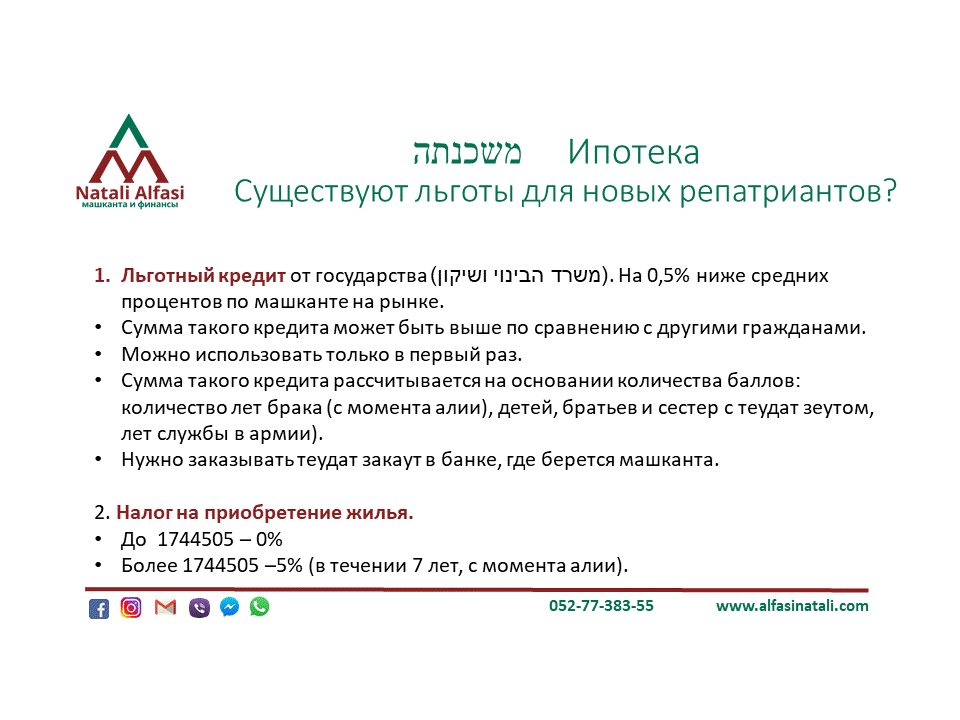 Natali Alfasi
машканта и финансы

משכנתה Ипотека
Существуют льготы для новых репатриантов?

1. Льготный кредит от государства (משרד הבינוי ושיקון). На 0,5% ниже средних процентов по машканте на рынке.
• Сумма такого кредита может быть выше по сравнению с другими гражданами.
• Можно использовать только в первый раз.
• Сумма такого кредита рассчитывается на основании количества баллов: количество лет брака (с момента алии), детей, братьев и сестер с теудат зеутом, лет службы в армии).
• Нужно заказывать теудат закаут в банке, где берется машканта.

2. Налог на приобретение жилья.
• До 1744505 – 0%
• Более 1744505 –5% (в течении 7 лет, с момента алии).

052-77-383-55 www.alfasinatali.com